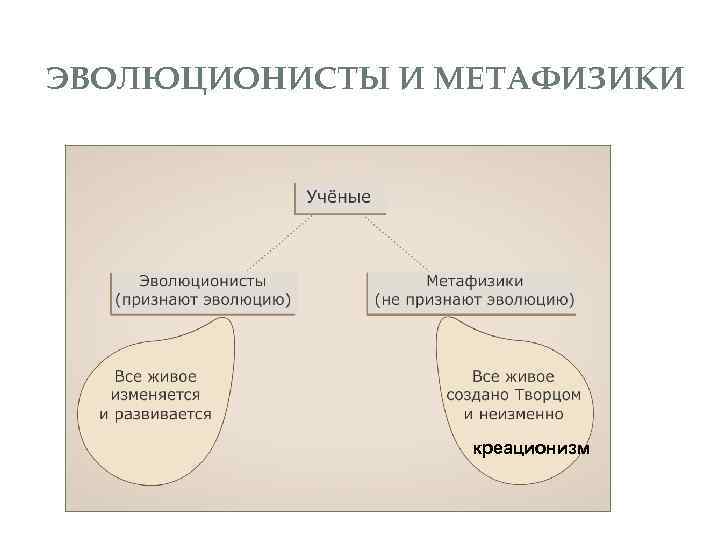 ЭВОЛЮЦИОНИСТЫ И МЕТАФИЗИКИ

Учёные

Эволюционисты
(признают эволюцию)

Метафизики
(не признают эволюцию)

Все живое изменяется и развивается

Все живое создано Творцом и неизменно

креационизм